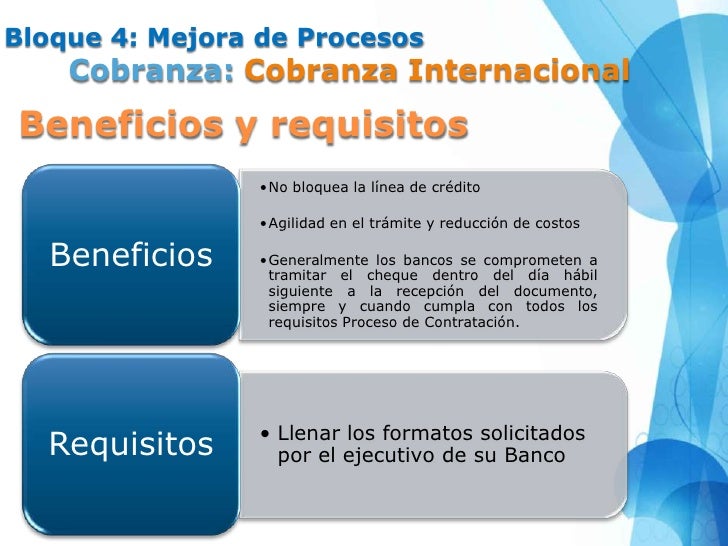 Bloque 4: Mejora de Procesos
Cobranza: Cobranza Internacional

Beneficios y requisitos

Beneficios

•No bloquea la línea de crédito

•Agilidad en el trámite y reducción de costos

•Generalmente los bancos se comprometen a tramitar el cheque dentro del día hábil siguiente a la recepción del documento, siempre y cuando cumpla con todos los requisitos Proceso de Contratación.

Requisitos

• Llenar los formatos solicitados por el ejecutivo de su Banco